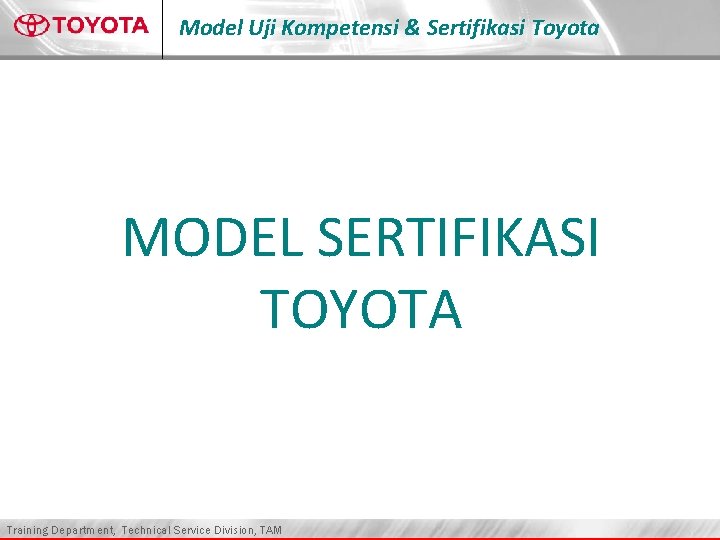 TOYOTA

Model Uji Kompetensi & Sertifikasi Toyota

MODEL SERTIFIKASI TOYOTA

Training Department, Technical Service Division, TAM